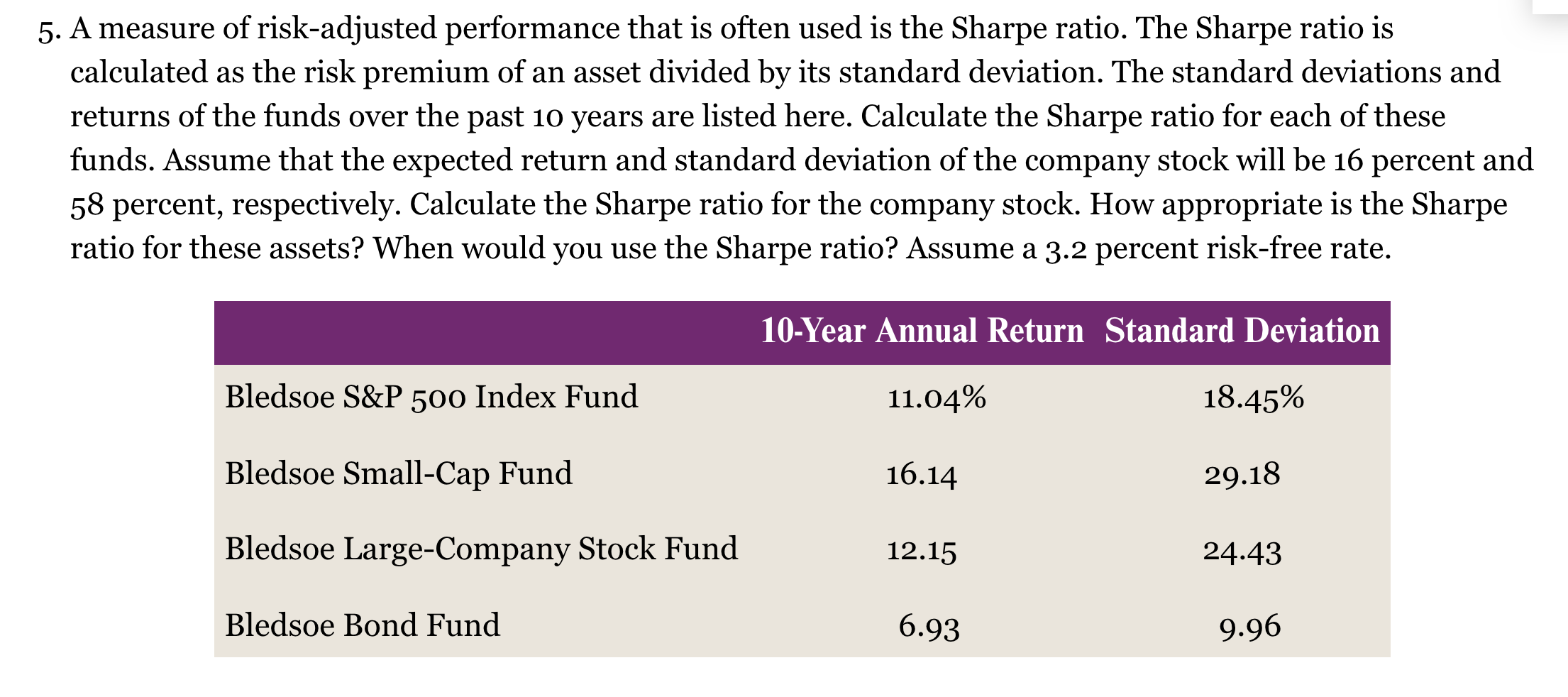 5. A measure of risk-adjusted performance that is often used is the Sharpe ratio. The Sharpe ratio is calculated as the risk premium of an asset divided by its standard deviation. The standard deviations and returns of the funds over the past 10 years are listed here. Calculate the Sharpe ratio for each of these funds. Assume that the expected return and standard deviation of the company stock will be 16 percent and 58 percent, respectively. Calculate the Sharpe ratio for the company stock. How appropriate is the Sharpe ratio for these assets? When would you use the Sharpe ratio? Assume a 3.2 percent risk-free rate.

| | 10-Year Annual Return | Standard Deviation |
|---|---|---|
| Bledsoe S&P 500 Index Fund | 11.04% | 18.45% |
| Bledsoe Small-Cap Fund | 16.14 | 29.18 |
| Bledsoe Large-Company Stock Fund | 12.15 | 24.43 |
| Bledsoe Bond Fund | 6.93 | 9.96 |